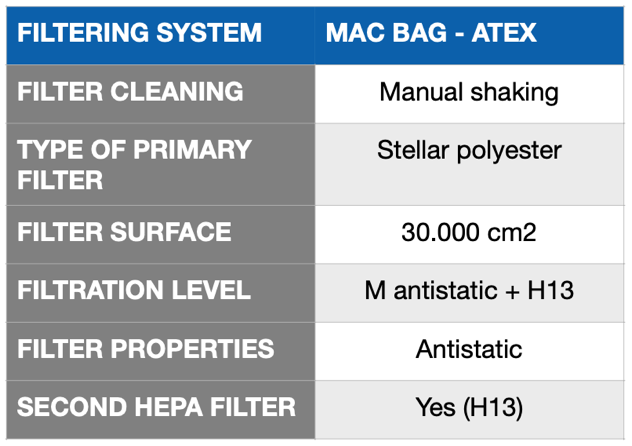 | FILTERING SYSTEM | MAC BAG - ATEX |
|---|---|
| FILTER CLEANING | Manual shaking |
| TYPE OF PRIMARY FILTER | Stellar polyester |
| FILTER SURFACE | 30.000 cm2 |
| FILTRATION LEVEL | M antistatic + H13 |
| FILTER PROPERTIES | Antistatic |
| SECOND HEPA FILTER | Yes (H13) |